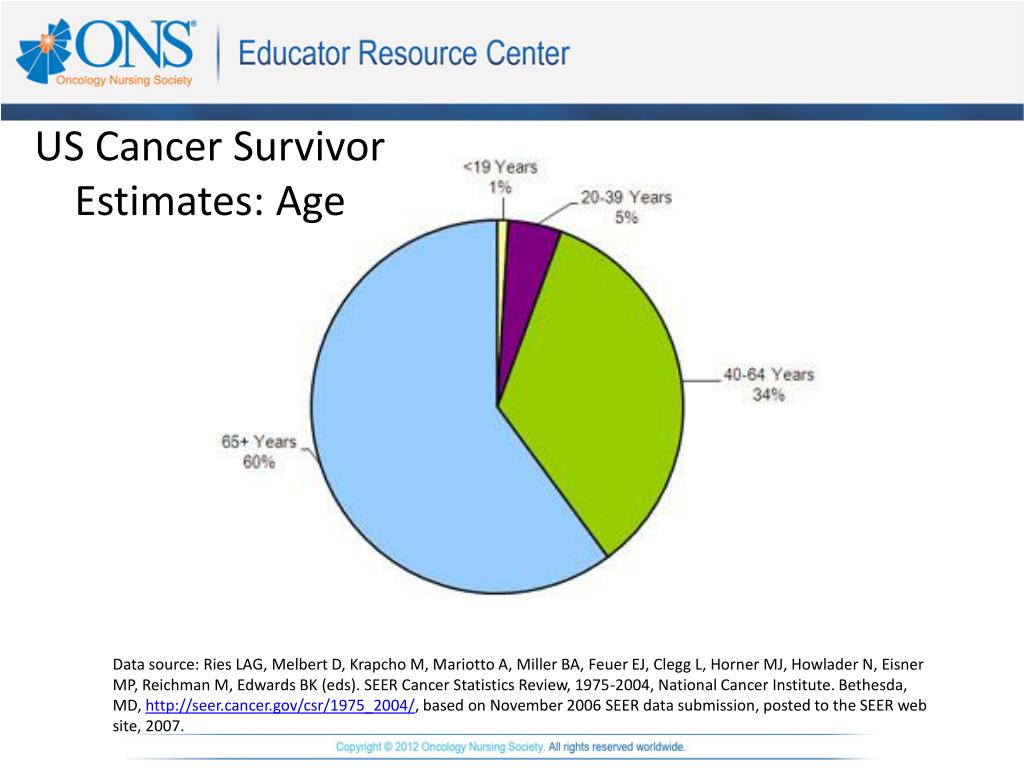 ONS®
Oncology Nursing Society
Educator Resource Center

US Cancer Survivor Estimates: Age

<19 Years
1%
20-39 Years
5%
40-64 Years
34%
65+ Years
60%

Data source: Ries LAG, Melbert D, Krapcho M, Mariotto A, Miller BA, Feuer EJ, Clegg L, Horner MJ, Howlader N, Eisner MP, Reichman M, Edwards BK (eds). SEER Cancer Statistics Review, 1975-2004, National Cancer Institute. Bethesda, MD, http://seer.cancer.gov/csr/1975_2004/, based on November 2006 SEER data submission, posted to the SEER web site, 2007.

Copyright © 2012 Oncology Nursing Society. All rights reserved worldwide.